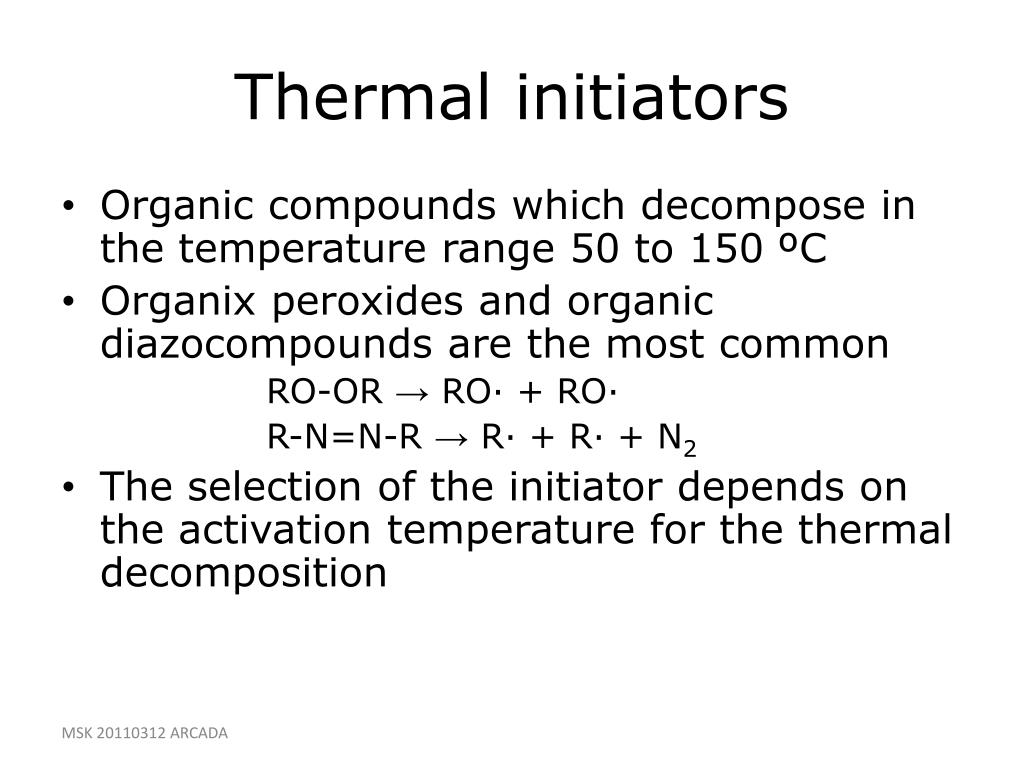 Thermal initiators

• Organic compounds which decompose in the temperature range 50 to 150 ºC
• Organix peroxides and organic diazocompounds are the most common

$RO\text{-}OR \rightarrow RO\cdot + RO\cdot$

$R\text{-}N{=}N\text{-}R \rightarrow R\cdot + R\cdot + N_2$

• The selection of the initiator depends on the activation temperature for the thermal decomposition

MSK 20110312 ARCADA